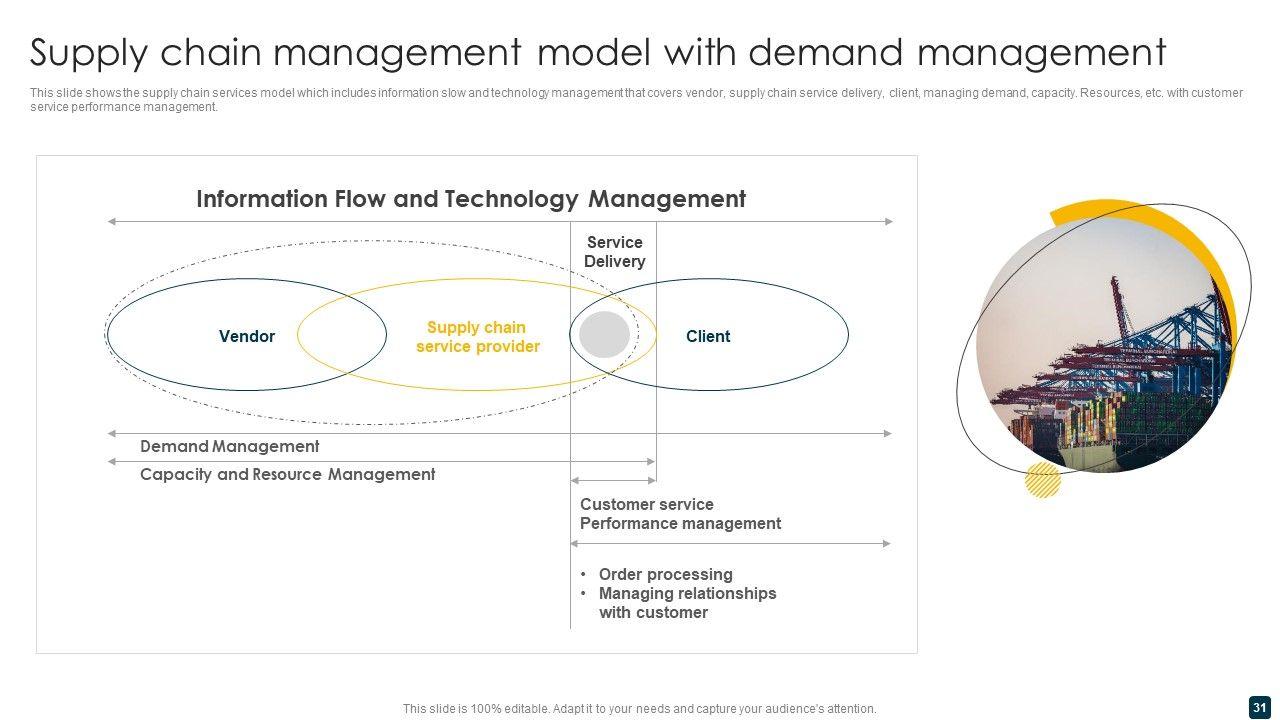 Supply chain management model with demand management

This slide shows the supply chain services model which includes information slow and technology management that covers vendor, supply chain service delivery, client, managing demand, capacity. Resources, etc. with customer service performance management.

Information Flow and Technology Management

Service Delivery

Vendor

Supply chain service provider

Client

Demand Management

Capacity and Resource Management

Customer service Performance management

• Order processing
• Managing relationships with customer

This slide is 100% editable. Adapt it to your needs and capture your audience's attention.

31